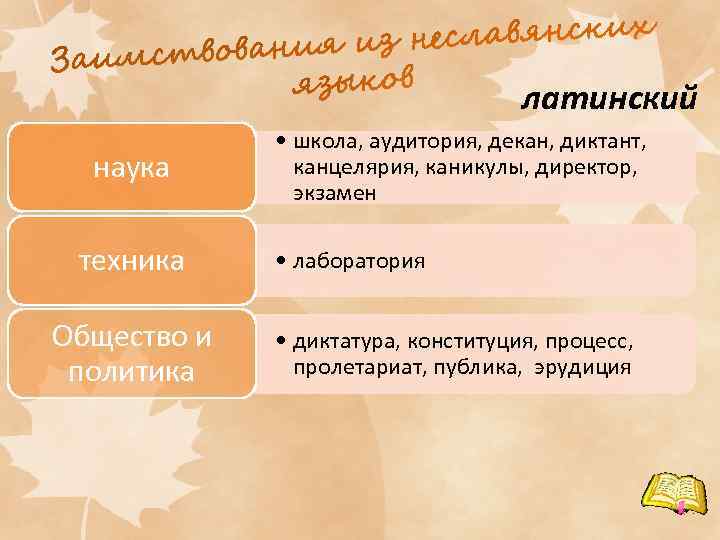 Заимствования из неславянских языков

латинский

наука
• школа, аудитория, декан, диктант, канцелярия, каникулы, директор, экзамен

техника
• лаборатория

Общество и политика
• диктатура, конституция, процесс, пролетариат, публика, эрудиция